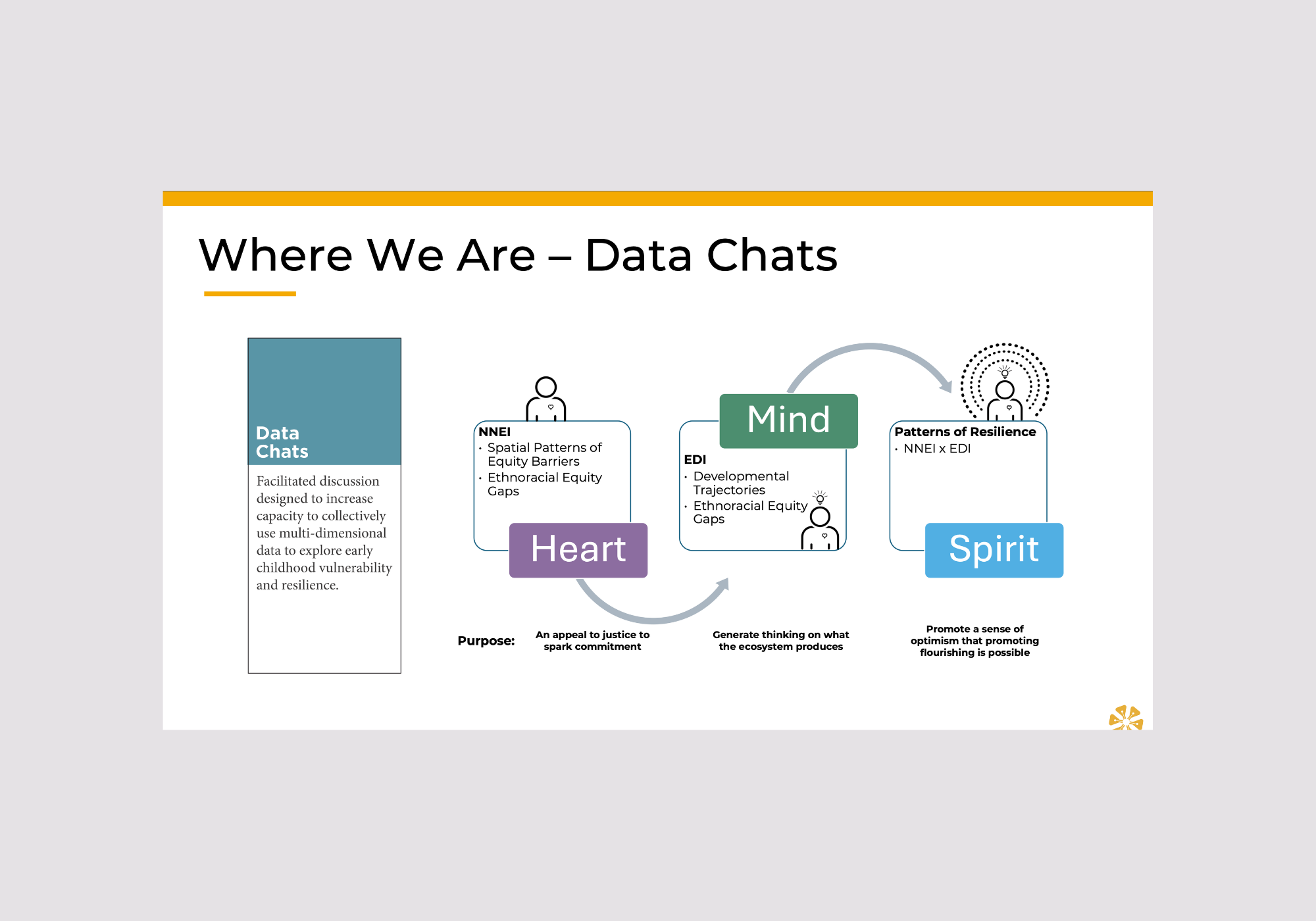 Where We Are – Data Chats

Data Chats

Facilitated discussion designed to increase capacity to collectively use multi-dimensional data to explore early childhood vulnerability and resilience.

NNEI
• Spatial Patterns of Equity Barriers
• Ethnoracial Equity Gaps

Heart

Mind

EDI
• Developmental Trajectories
• Ethnoracial Equity Gaps

Patterns of Resilience
• NNEI x EDI

Spirit

Purpose:

An appeal to justice to spark commitment

Generate thinking on what the ecosystem produces

Promote a sense of optimism that promoting flourishing is possible